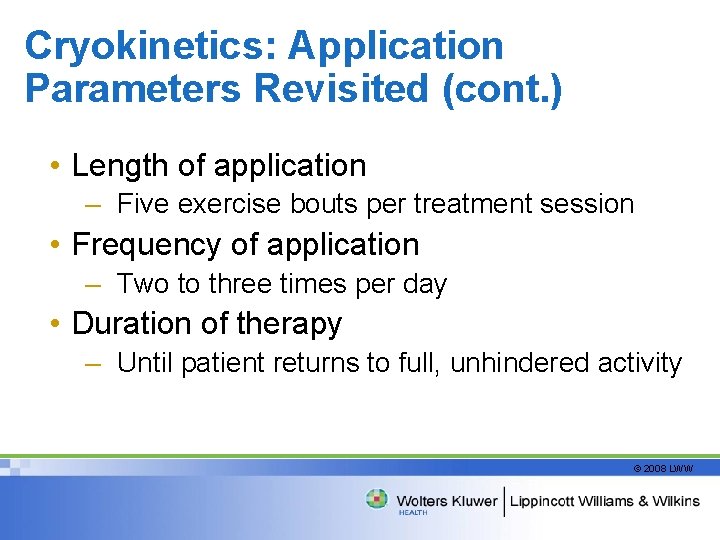 Cryokinetics: Application Parameters Revisited (cont.)

• Length of application
– Five exercise bouts per treatment session
• Frequency of application
– Two to three times per day
• Duration of therapy
– Until patient returns to full, unhindered activity

© 2008 LWW

Wolters Kluwer HEALTH | Lippincott Williams & Wilkins